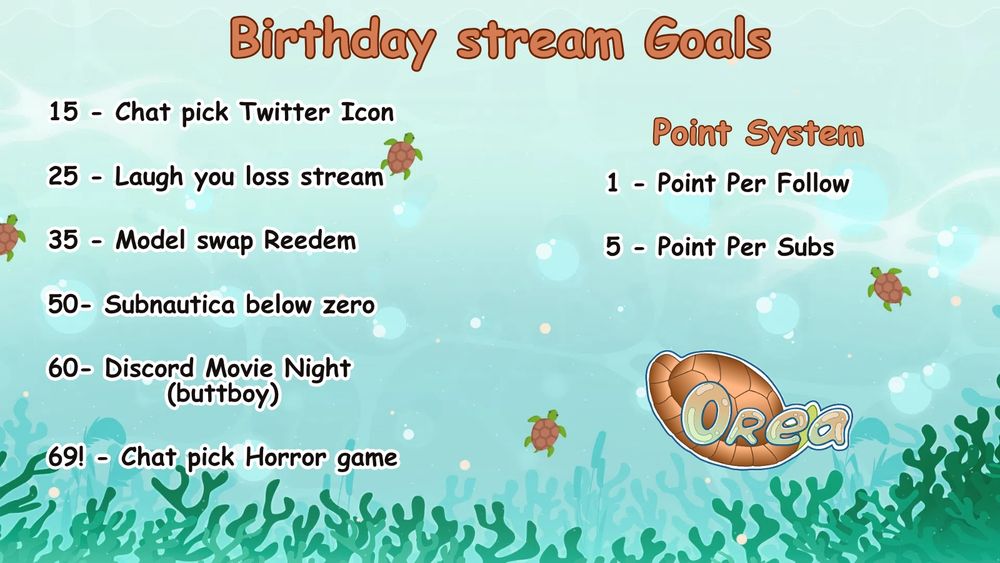 Birthday stream Goals

15 - Chat pick Twitter Icon

25 - Laugh you loss stream

35 - Model swap Reedem

50- Subnautica below zero

60- Discord Movie Night (buttboy)

69! - Chat pick Horror game

Point System

1 - Point Per Follow

5 - Point Per Subs

Orea